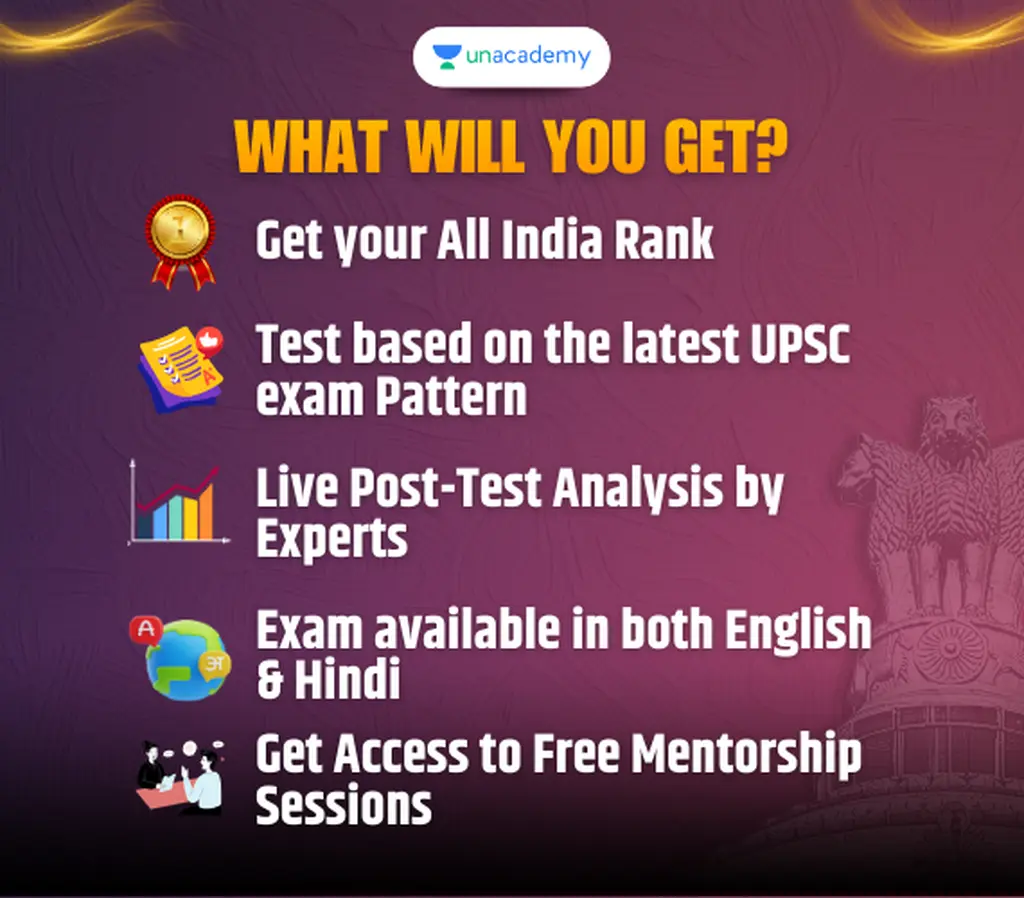 unacademy

WHAT WILL YOU GET?

Get your All India Rank

Test based on the latest UPSC exam Pattern

Live Post-Test Analysis by Experts

A अ Exam available in both English & Hindi

Get Access to Free Mentorship Sessions